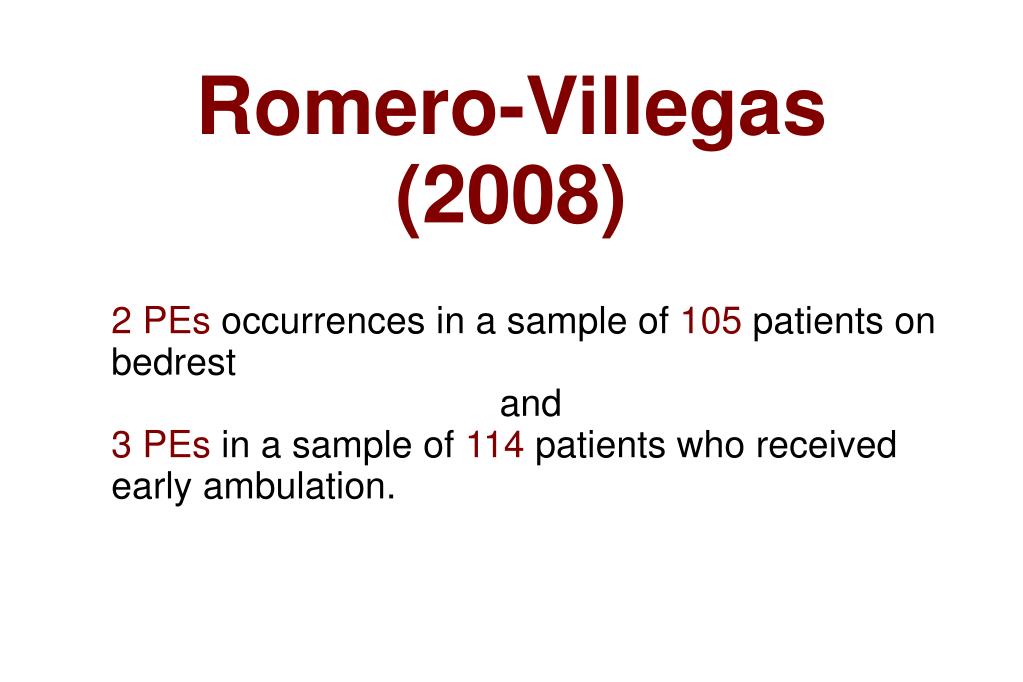 Romero-Villegas (2008)

2 PEs occurrences in a sample of 105 patients on bedrest

and

3 PEs in a sample of 114 patients who received early ambulation.